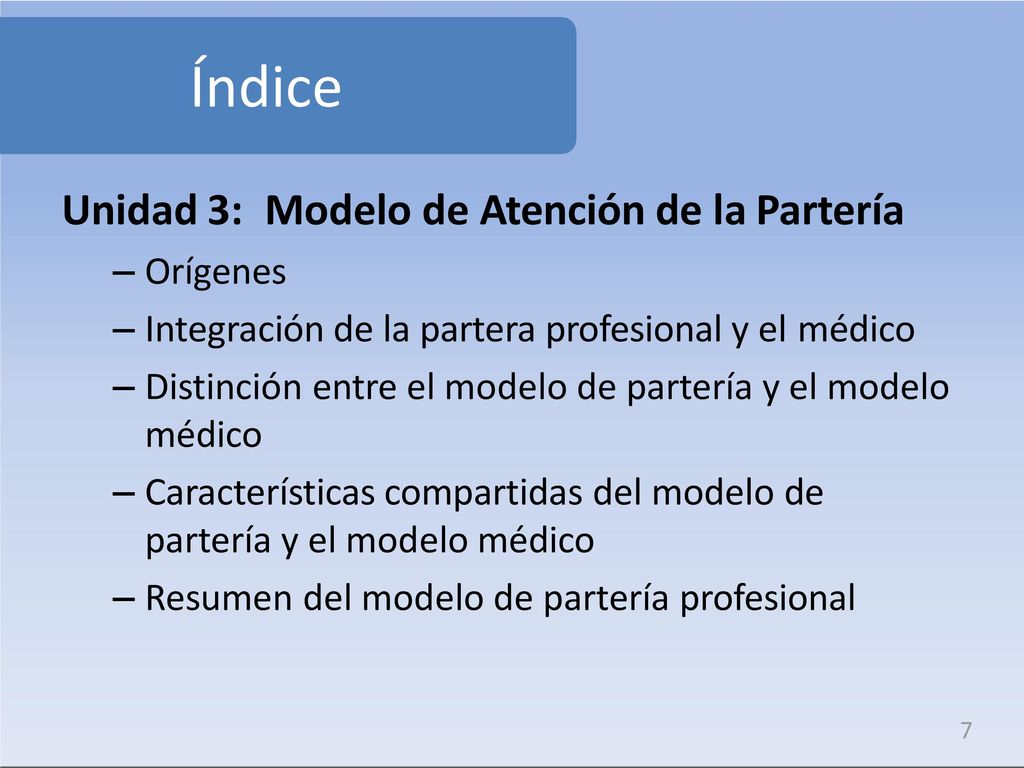 Índice

Unidad 3: Modelo de Atención de la Partería

– Orígenes
– Integración de la partera profesional y el médico
– Distinción entre el modelo de partería y el modelo médico
– Características compartidas del modelo de partería y el modelo médico
– Resumen del modelo de partería profesional

7